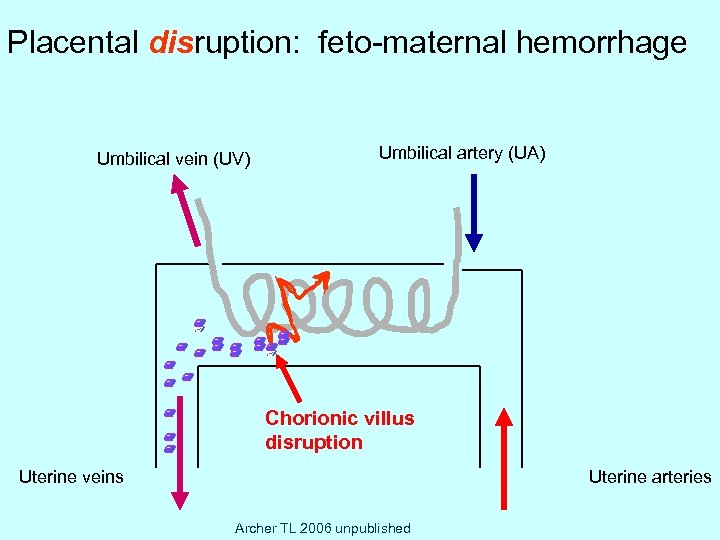 Placental disruption: feto-maternal hemorrhage

Umbilical vein (UV)

Umbilical artery (UA)

Chorionic villus disruption

Uterine veins

Uterine arteries

Archer TL 2006 unpublished